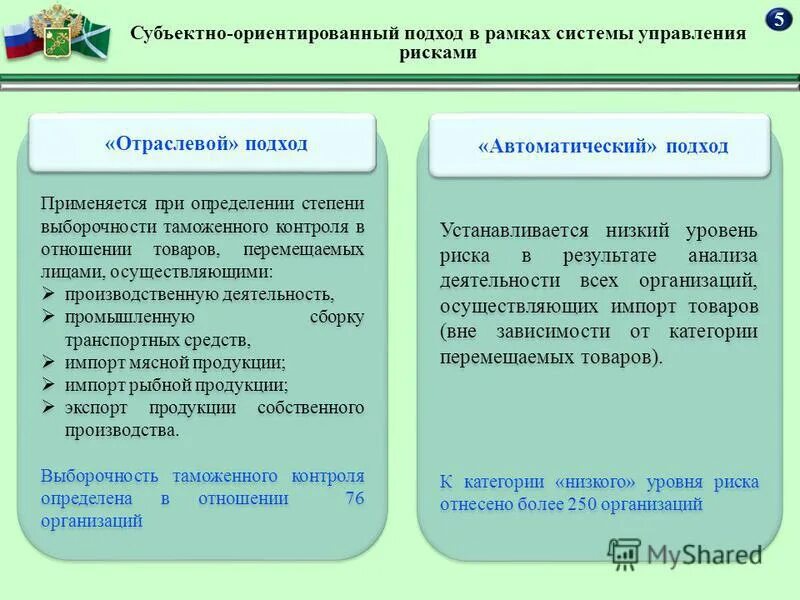 Субъектно-ориентированный подход в рамках системы управления рисками

5

«Отраслевой» подход

Применяется при определении степени выборочности таможенного контроля в отношении товаров, перемещаемых лицами, осуществляющими:
➢ производственную деятельность,
➢ промышленную сборку транспортных средств,
➢ импорт мясной продукции;
➢ импорт рыбной продукции;
➢ экспорт продукции собственного производства.

Выборочность таможенного контроля определена в отношении 76 организаций

«Автоматический» подход

Устанавливается низкий уровень риска в результате анализа деятельности всех организаций, осуществляющих импорт товаров (вне зависимости от категории перемещаемых товаров).

К категории «низкого» уровня риска отнесено более 250 организаций

MyShared